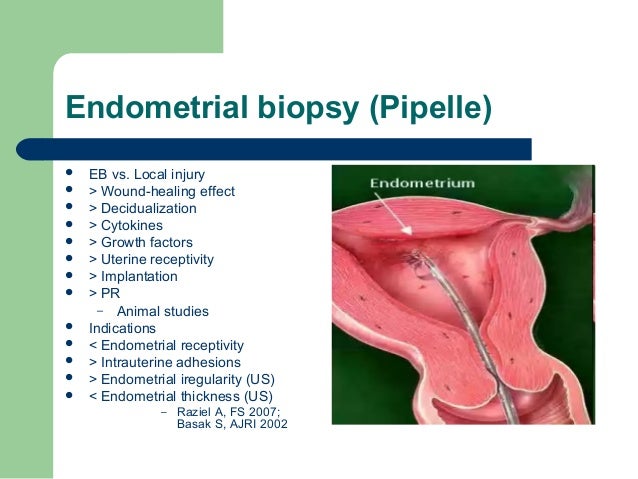 Endometrial biopsy (Pipelle)

- EB vs. Local injury
- > Wound-healing effect
- > Decidualization
- > Cytokines
- > Growth factors
- > Uterine receptivity
- > Implantation
- > PR
  - Animal studies
- Indications
- < Endometrial receptivity
- > Intrauterine adhesions
- > Endometrial iregularity (US)
- < Endometrial thickness (US)
  - Raziel A, FS 2007; Basak S, AJRI 2002

Endometrium